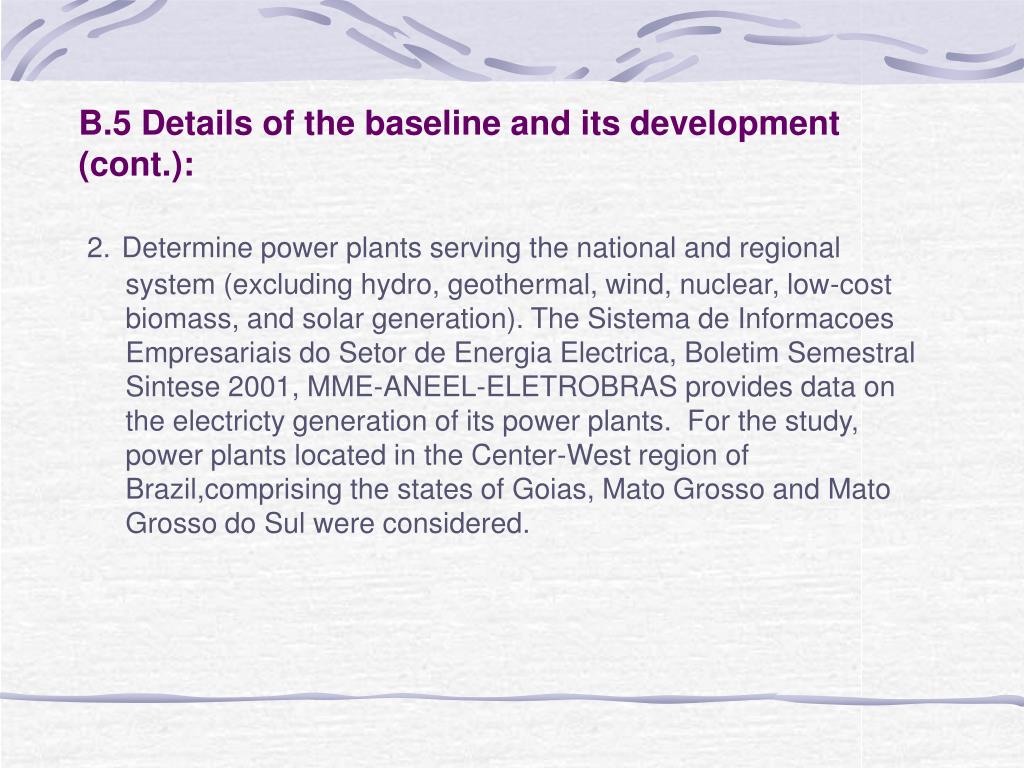 B.5 Details of the baseline and its development (cont.):

2. Determine power plants serving the national and regional system (excluding hydro, geothermal, wind, nuclear, low-cost biomass, and solar generation). The Sistema de Informacoes Empresariais do Setor de Energia Electrica, Boletim Semestral Sintese 2001, MME-ANEEL-ELETROBRAS provides data on the electricty generation of its power plants. For the study, power plants located in the Center-West region of Brazil,comprising the states of Goias, Mato Grosso and Mato Grosso do Sul were considered.